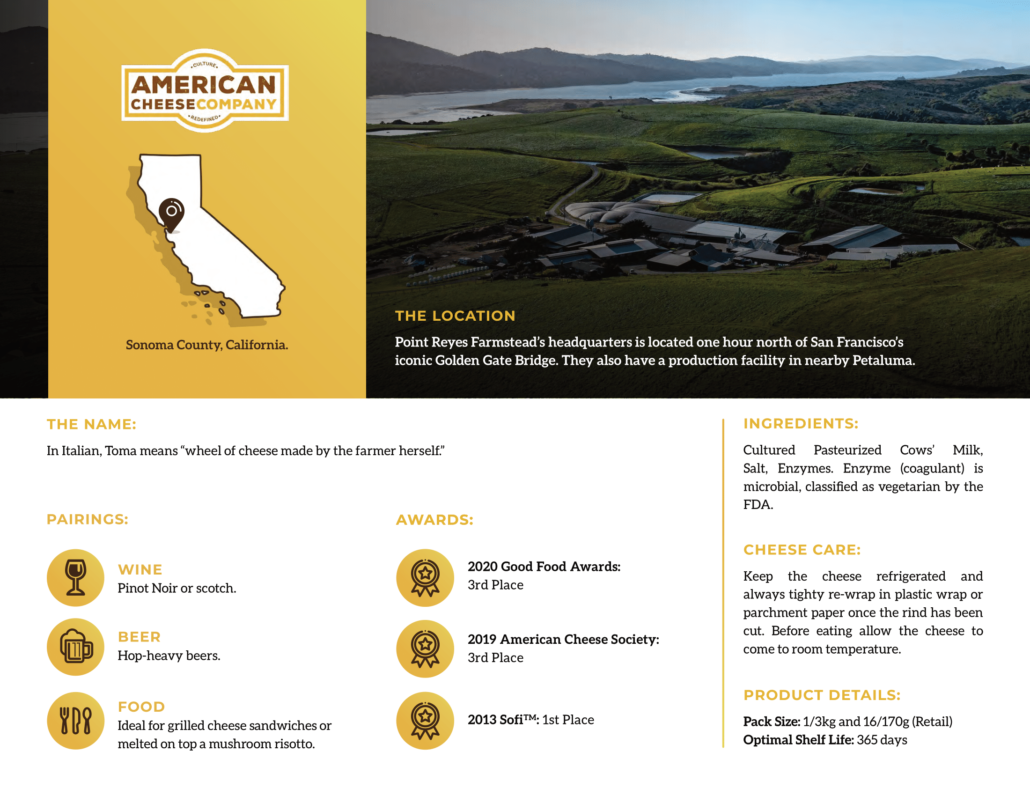 CULTURE
AMERICAN
CHEESE COMPANY
REDEFINED

Sonoma County, California.

THE LOCATION
Point Reyes Farmstead's headquarters is located one hour north of San Francisco's iconic Golden Gate Bridge. They also have a production facility in nearby Petaluma.

THE NAME:
In Italian, Toma means "wheel of cheese made by the farmer herself."

PAIRINGS:

WINE
Pinot Noir or scotch.

BEER
Hop-heavy beers.

FOOD
Ideal for grilled cheese sandwiches or melted on top a mushroom risotto.

AWARDS:

2020 Good Food Awards: 3rd Place

2019 American Cheese Society: 3rd Place

2013 Sofi™: 1st Place

INGREDIENTS:
Cultured Pasteurized Cows' Milk, Salt, Enzymes. Enzyme (coagulant) is microbial, classified as vegetarian by the FDA.

CHEESE CARE:
Keep the cheese refrigerated and always tighty re-wrap in plastic wrap or parchment paper once the rind has been cut. Before eating allow the cheese to come to room temperature.

PRODUCT DETAILS:
Pack Size: 1/3kg and 16/170g (Retail)
Optimal Shelf Life: 365 days